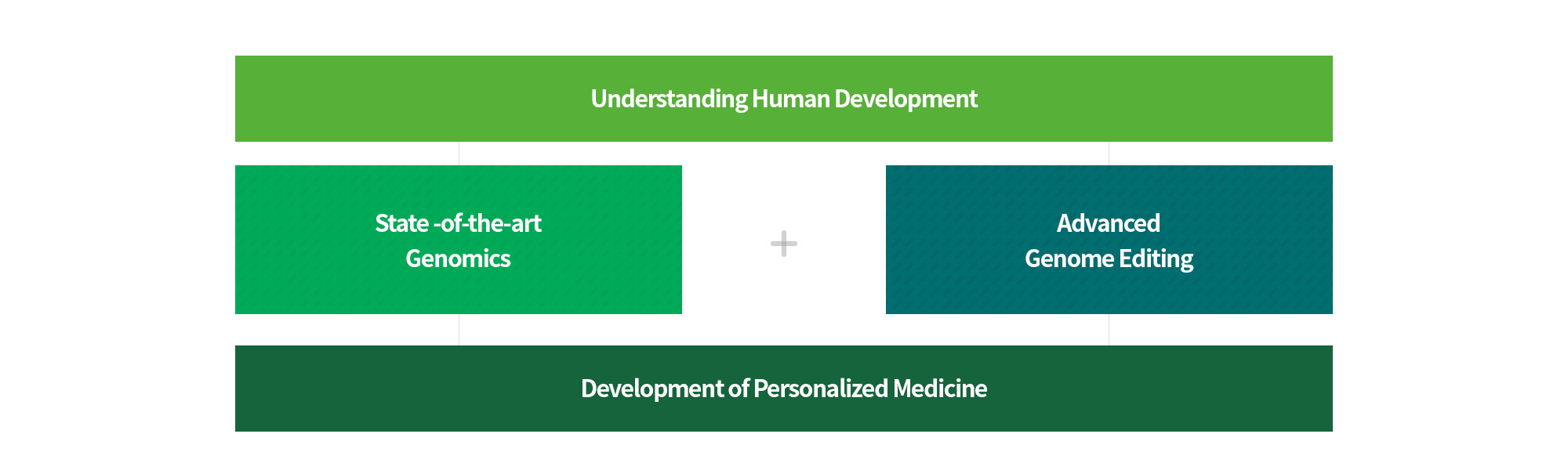 Understanding Human Development

State -of-the-art Genomics

+

Advanced Genome Editing

Development of Personalized Medicine